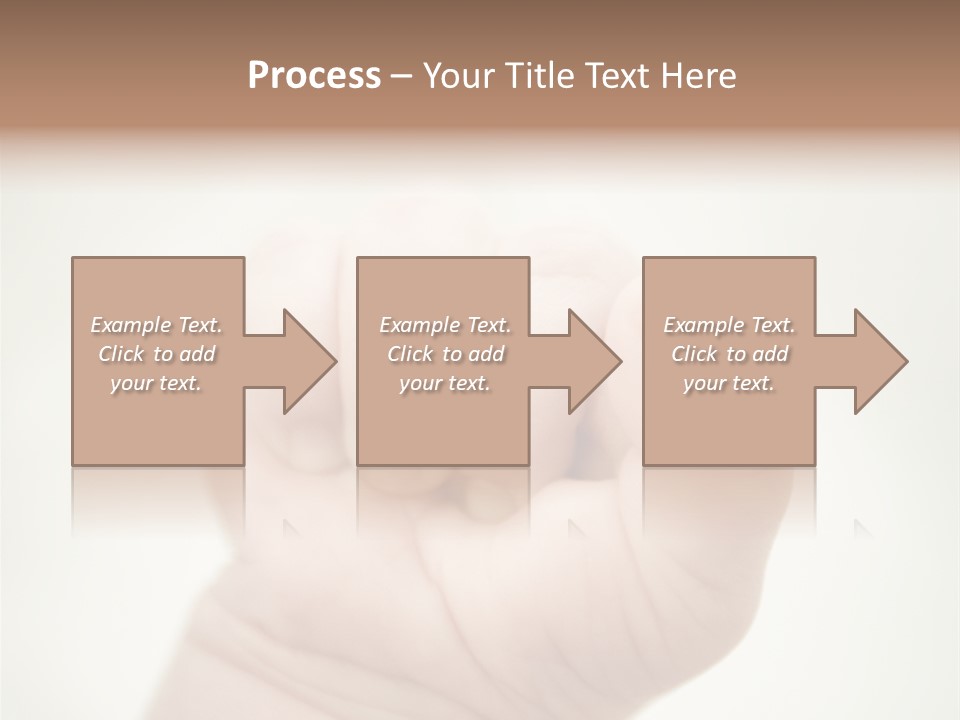 Process – Your Title Text Here

Example Text. Click to add your text.

Example Text. Click to add your text.

Example Text. Click to add your text.